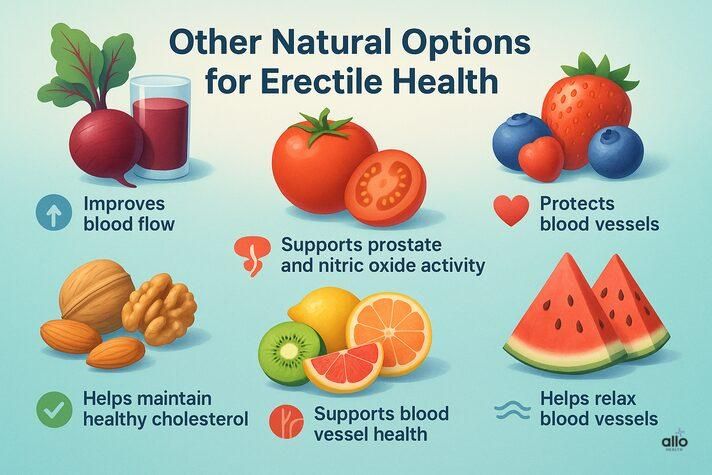 Other Natural Options for Erectile Health

Improves blood flow

Supports prostate and nitric oxide activity

Protects blood vessels

Helps maintain healthy cholesterol

Supports blood vessel health

Helps relax blood vessels

allo HEALTH